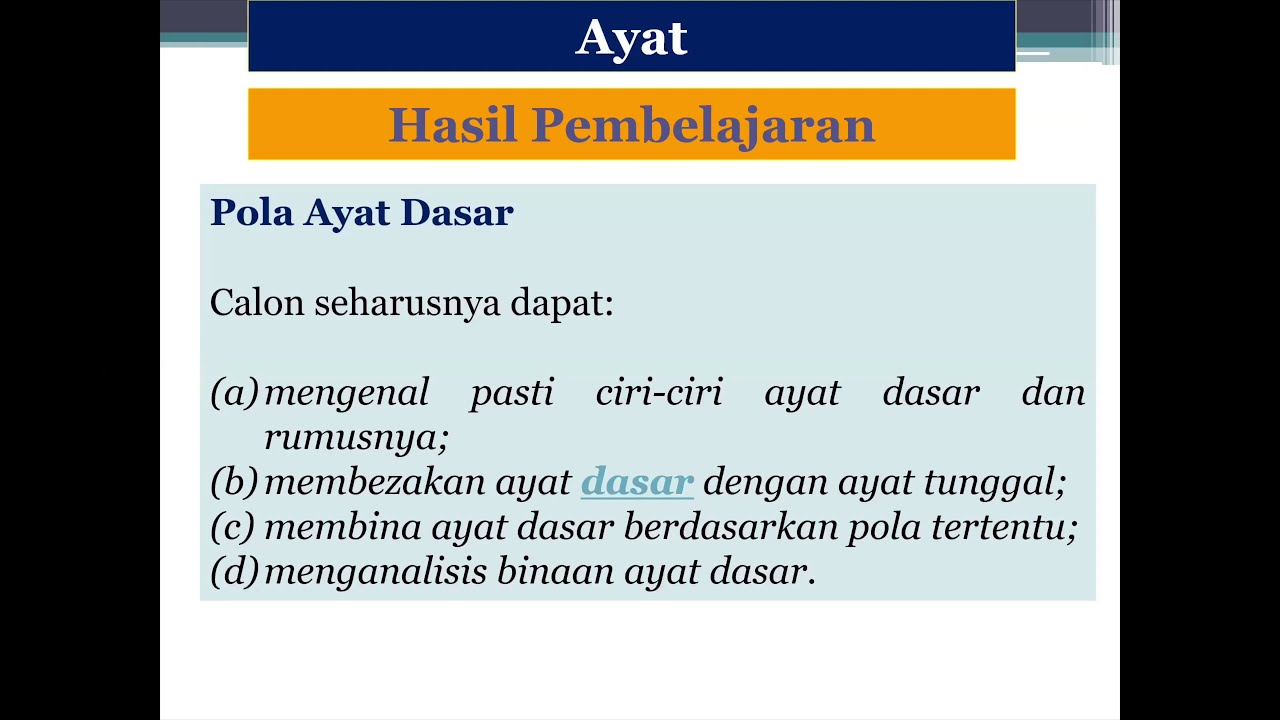 Ayat

Hasil Pembelajaran

Pola Ayat Dasar

Calon seharusnya dapat:

(a) mengenal pasti ciri-ciri ayat dasar dan rumusnya;
(b) membezakan ayat dasar dengan ayat tunggal;
(c) membina ayat dasar berdasarkan pola tertentu;
(d) menganalisis binaan ayat dasar.